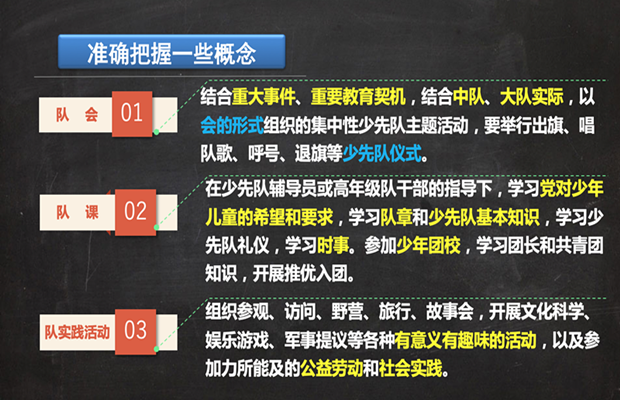 准确把握一些概念

队 会 01

结合重大事件、重要教育契机，结合中队、大队实际，以会的形式组织的集中性少先队主题活动，要举行出旗、唱队歌、呼号、退旗等少先队仪式。

队 课 02

在少先队辅导员或高年级队干部的指导下，学习党对少年儿童的希望和要求，学习队章和少先队基本知识，学习少先队礼仪，学习时事。参加少年团校，学习团长和共青团知识，开展推优入团。

队实践活动 03

组织参观、访问、野营、旅行、故事会，开展文化科学、娱乐游戏、军事提议等各种有意义有趣味的活动，以及参加力所能及的公益劳动和社会实践。